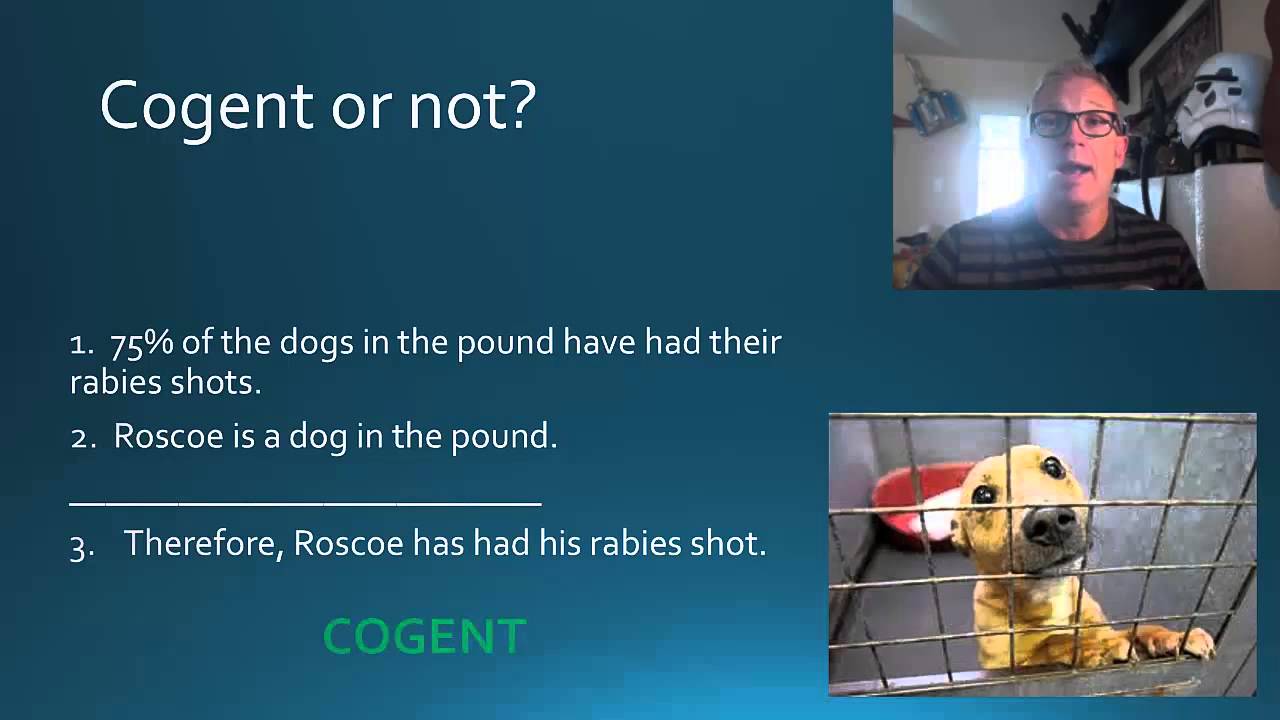 Cogent or not?

1. 75% of the dogs in the pound have had their rabies shots.

2. Roscoe is a dog in the pound.

___________________________

3. Therefore, Roscoe has had his rabies shot.

COGENT